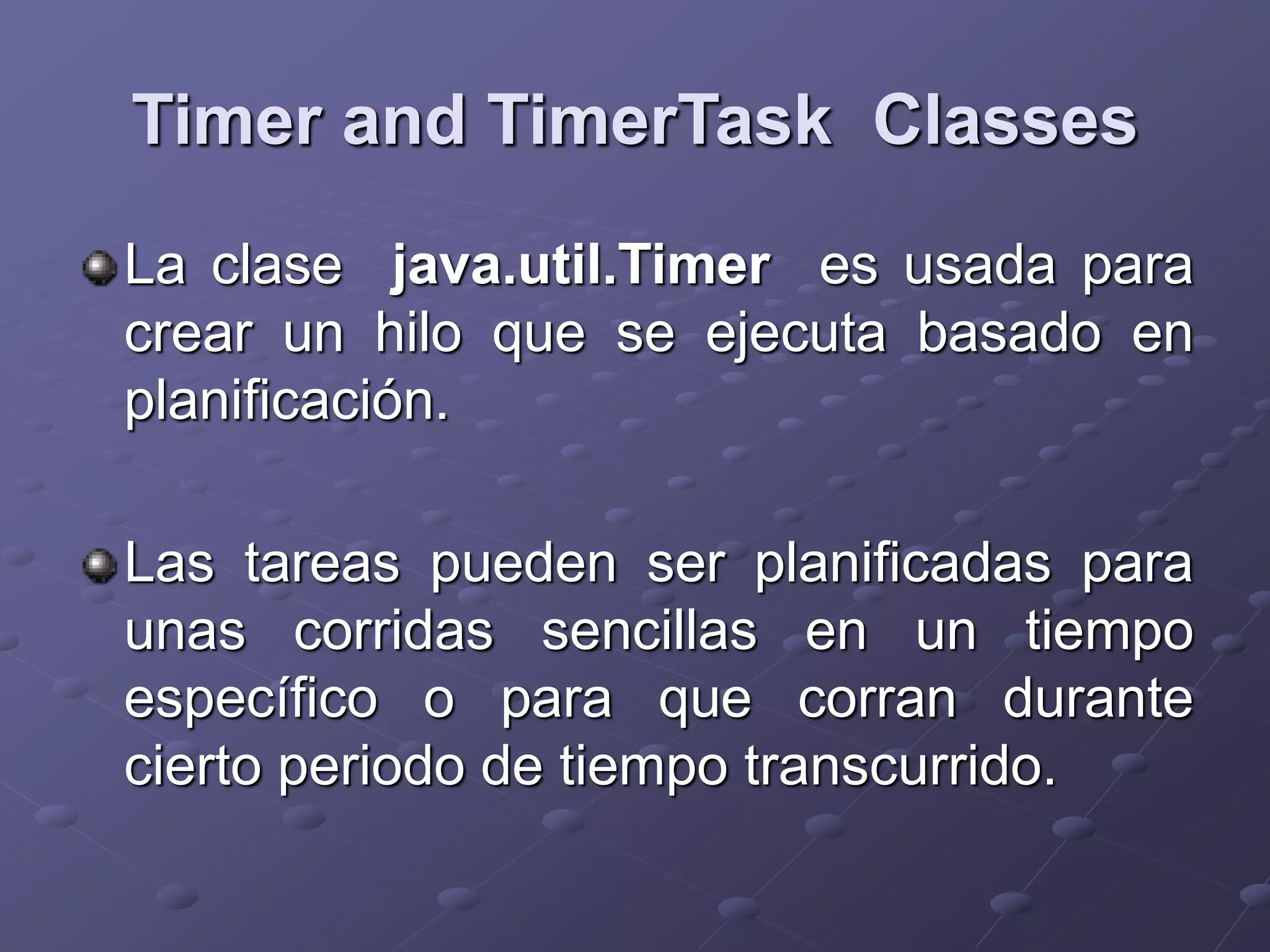 Timer and TimerTask Classes

La clase java.util.Timer es usada para crear un hilo que se ejecuta basado en planificación.

Las tareas pueden ser planificadas para unas corridas sencillas en un tiempo específico o para que corran durante cierto periodo de tiempo transcurrido.